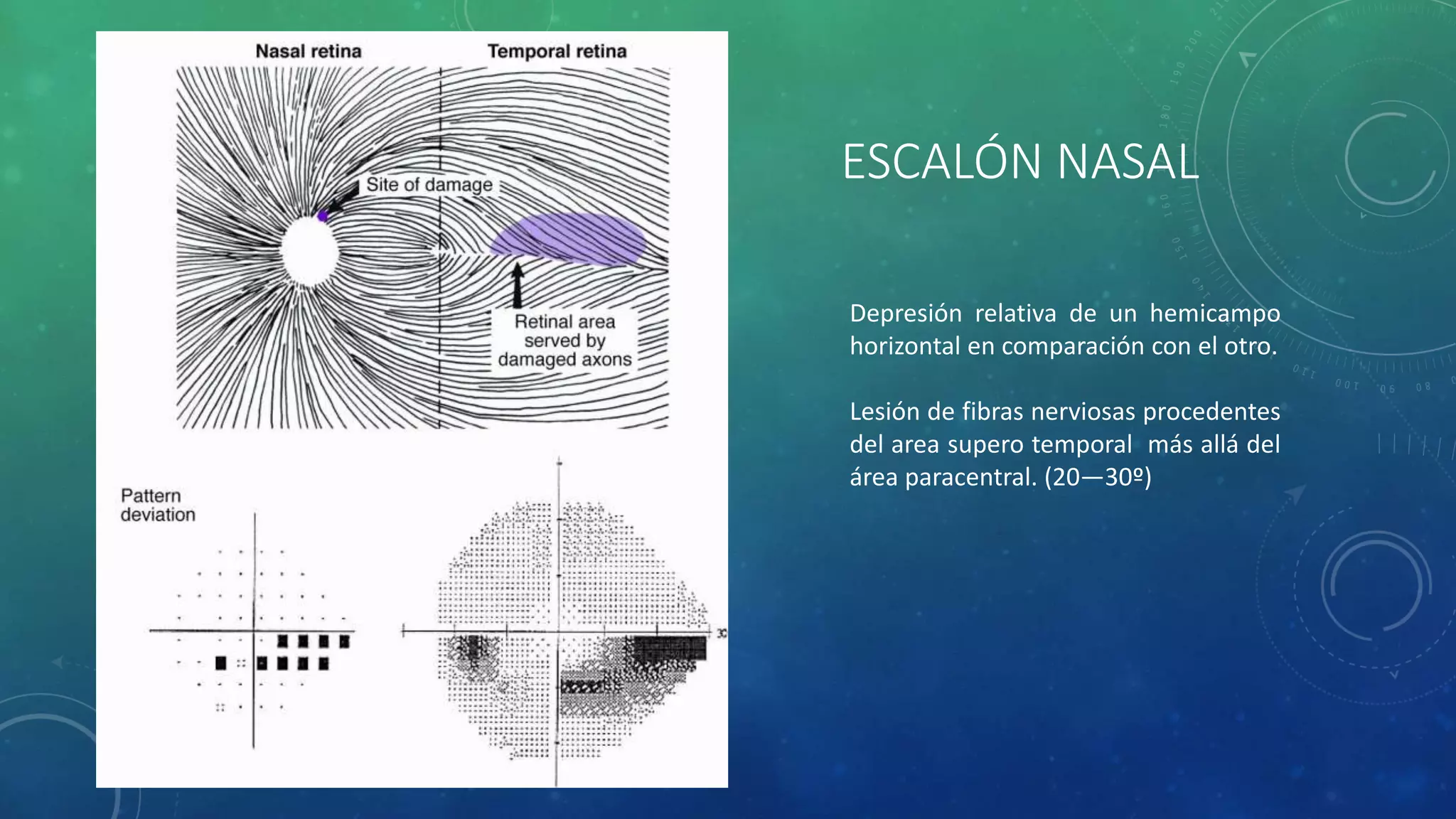 Nasal retina

Temporal retina

Site of damage

Retinal area served by damaged axons

Pattern deviation

30

ESCALÓN NASAL

Depresión relativa de un hemicampo horizontal en comparación con el otro.

Lesión de fibras nerviosas procedentes del area supero temporal más allá del área paracentral. (20—30º)